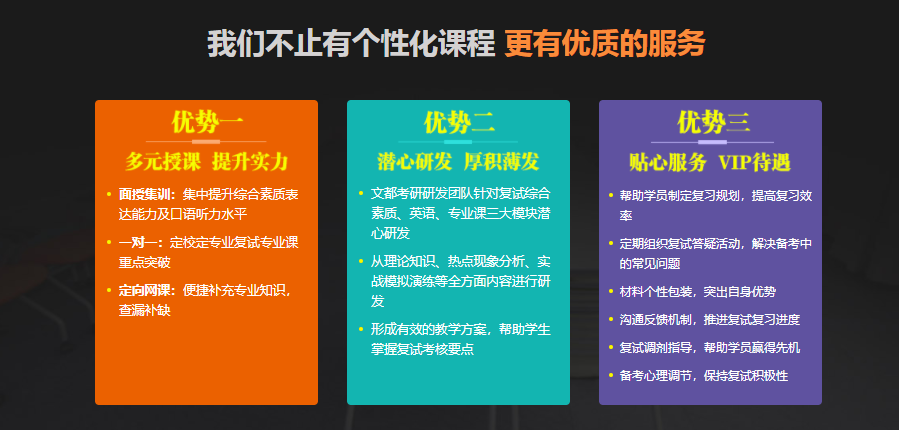 我们不止有个性化课程 更有优质的服务

优势一

多元授课 提升实力

• 面授集训：集中提升综合素质表达能力及口语听力水平

• 一对一：定校定专业复试专业课重点突破

• 定向网课：便捷补充专业知识，查漏补缺

优势二

潜心研发 厚积薄发

• 文都考研研发团队针对复试综合素质、英语、专业课三大模块潜心研发

• 从理论知识、热点现象分析、实战模拟演练等全方面内容进行研发

• 形成有效的教学方案，帮助学生掌握复试考核要点

优势三

贴心服务 VIP待遇

• 帮助学员制定复习规划，提高复习效率

• 定期组织复试答疑活动，解决备考中的常见问题

• 材料个性包装，突出自身优势

• 沟通反馈机制，推进复试复习进度

• 复试调剂指导，帮助学员赢得先机

• 备考心理调节，保持复试积极性